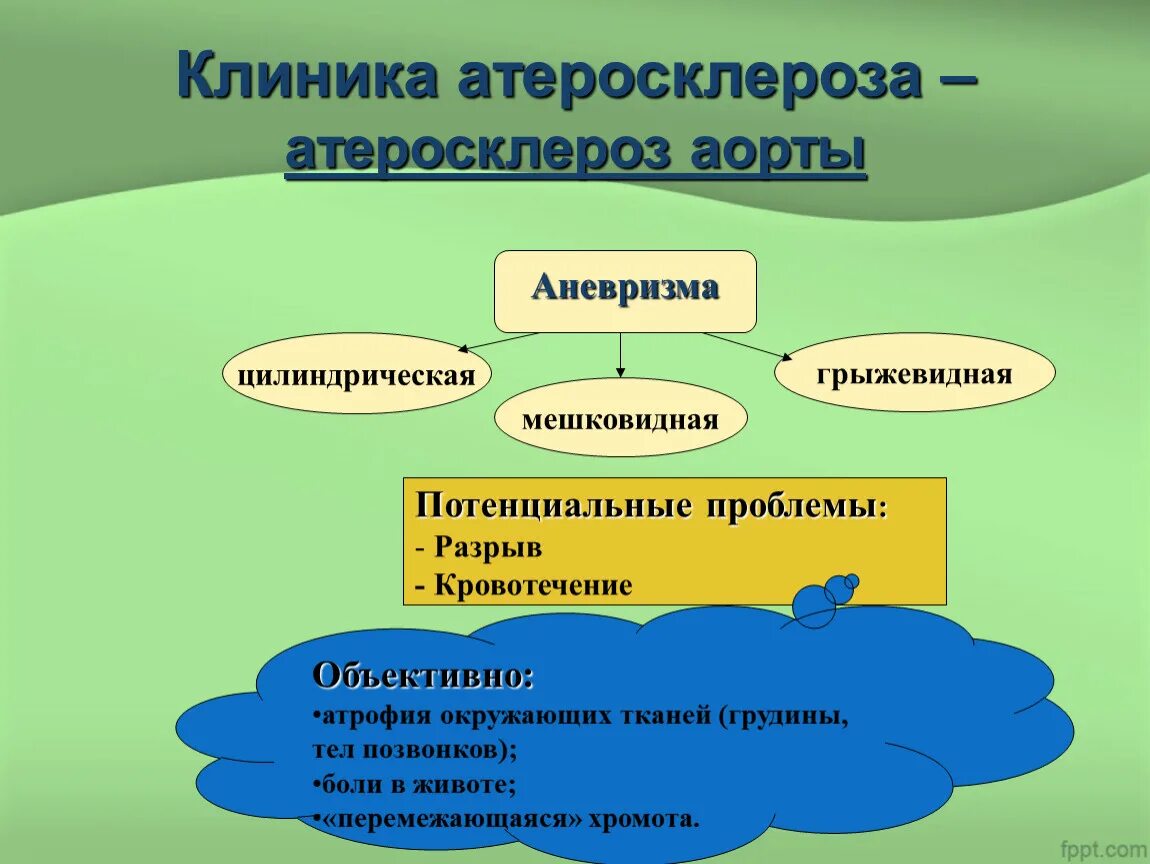 Клиника атеросклероза – атеросклероз аорты

Аневризма

цилиндрическая

мешковидная

грыжевидная

Потенциальные проблемы:
- Разрыв
- Кровотечение

Объективно:
•атрофия окружающих тканей (грудины, тел позвонков);
•боли в животе;
•«перемежающаяся» хромота.

fppt.com